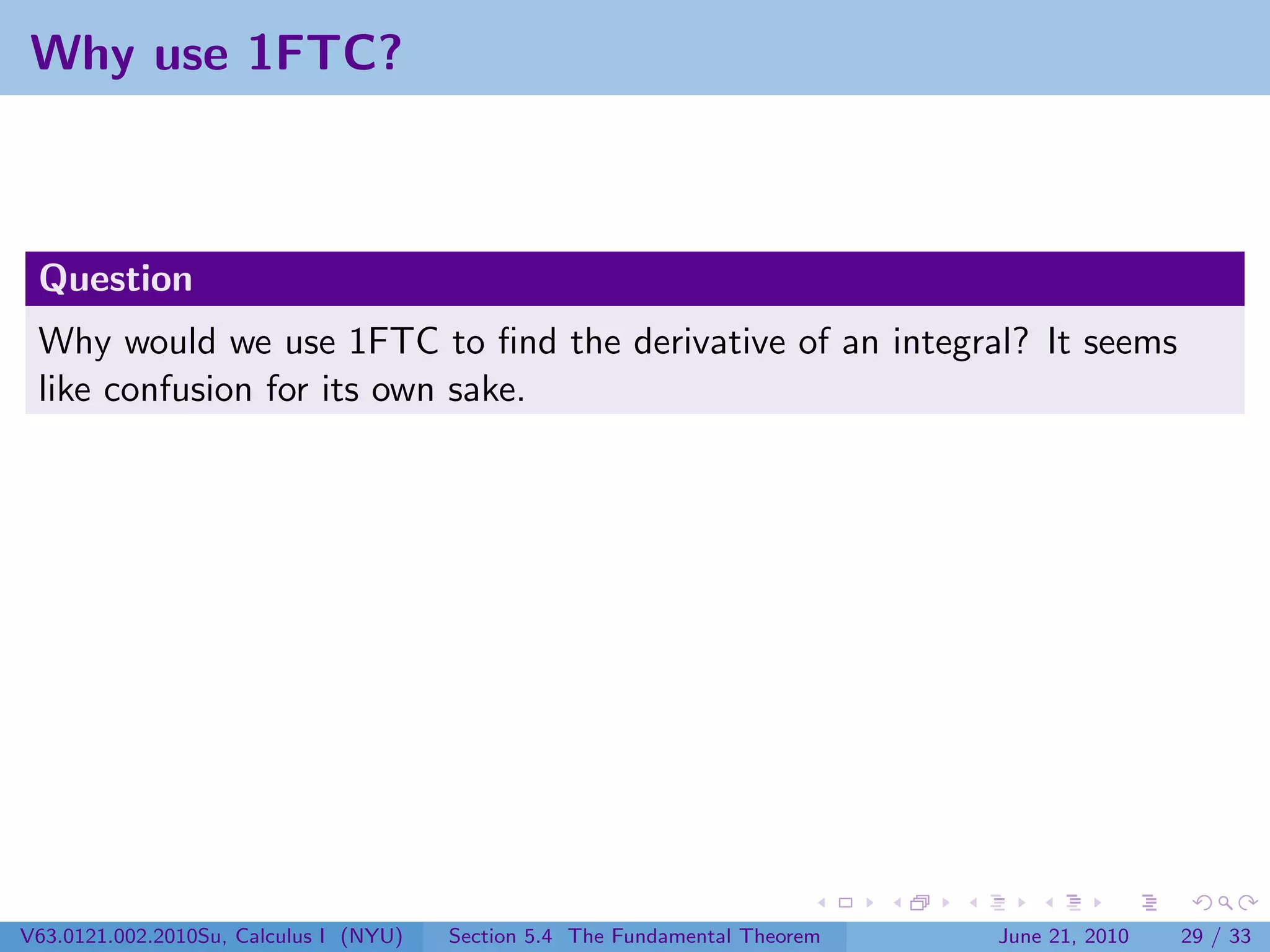 Why use 1FTC?

Question

Why would we use 1FTC to find the derivative of an integral? It seems like confusion for its own sake.

V63.0121.002.2010Su, Calculus I (NYU) Section 5.4 The Fundamental Theorem June 21, 2010 29 / 33